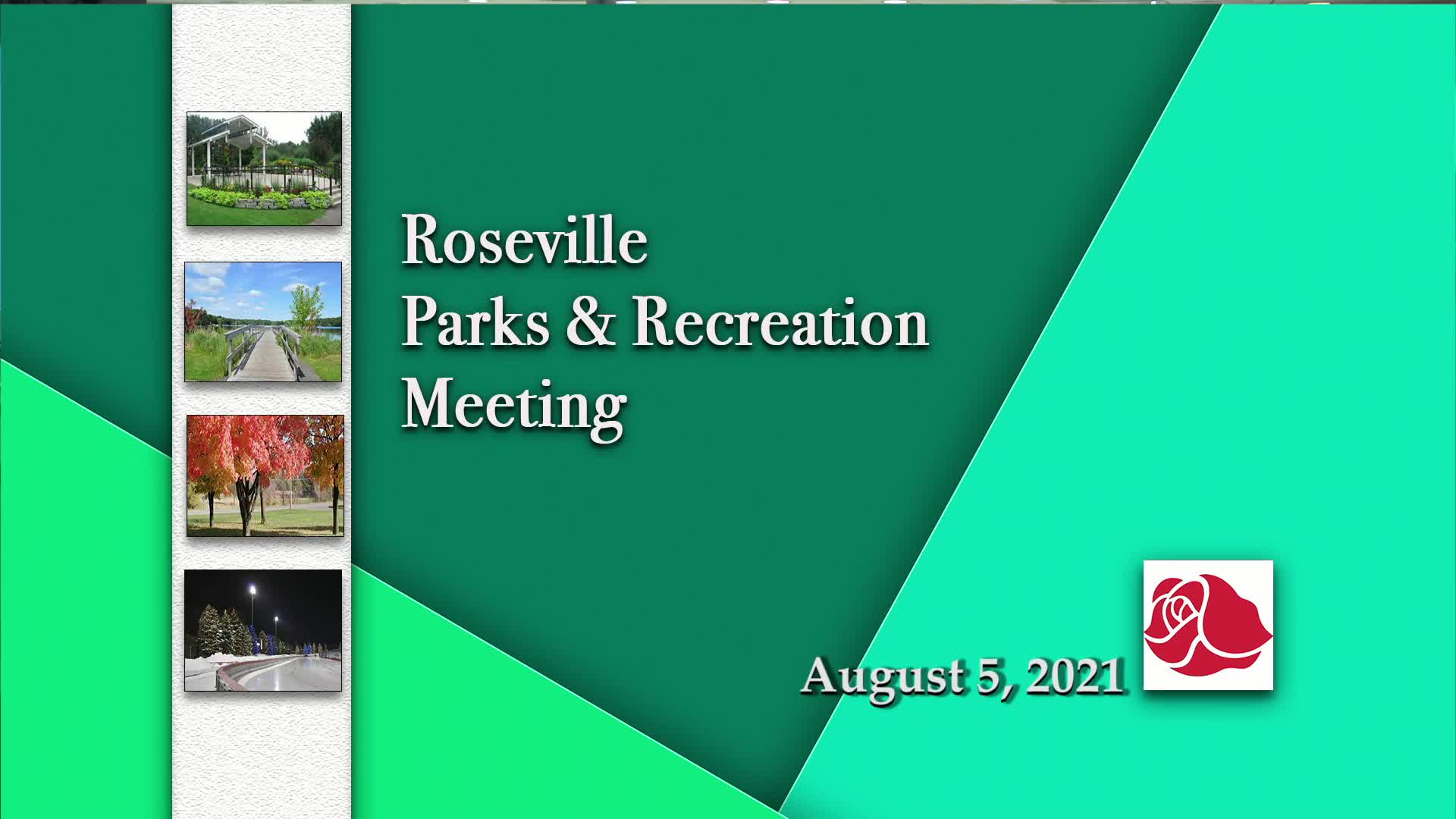 Roseville
Parks & Recreation
Meeting

August 5, 2021